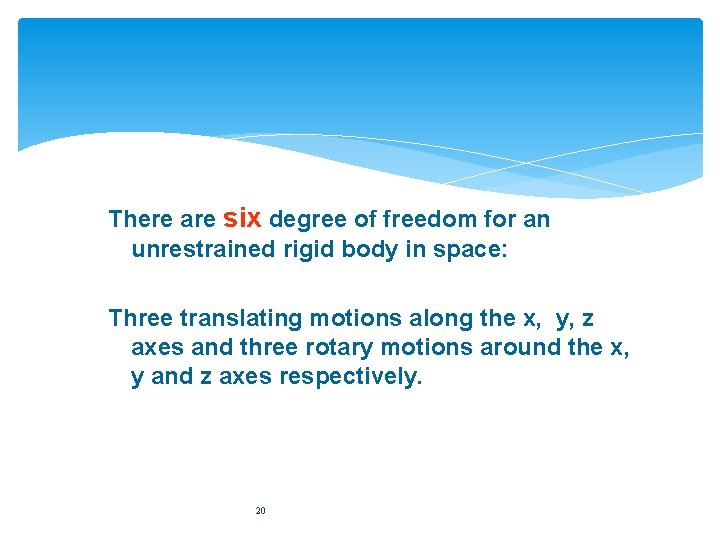 There are six degree of freedom for an unrestrained rigid body in space:

Three translating motions along the x, y, z axes and three rotary motions around the x, y and z axes respectively.

20